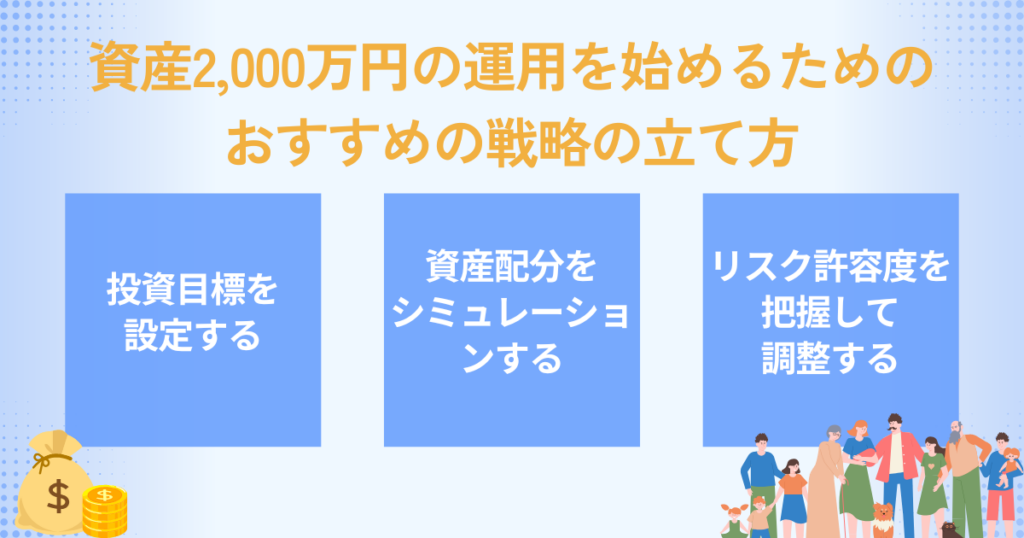 資産2,000万円の運用を始めるためのおすすめの戦略の立て方

投資目標を設定する

資産配分をシミュレーションする

リスク許容度を把握して調整する

$